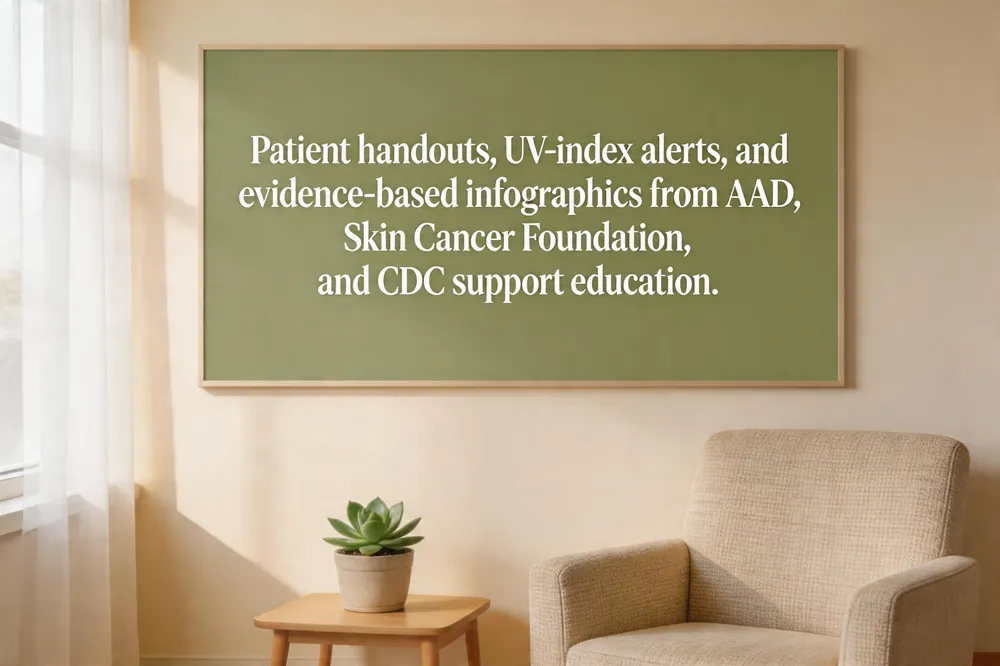 Patient handouts, UV-index alerts, and evidence-based infographics from AAD, Skin Cancer Foundation, and CDC support education.